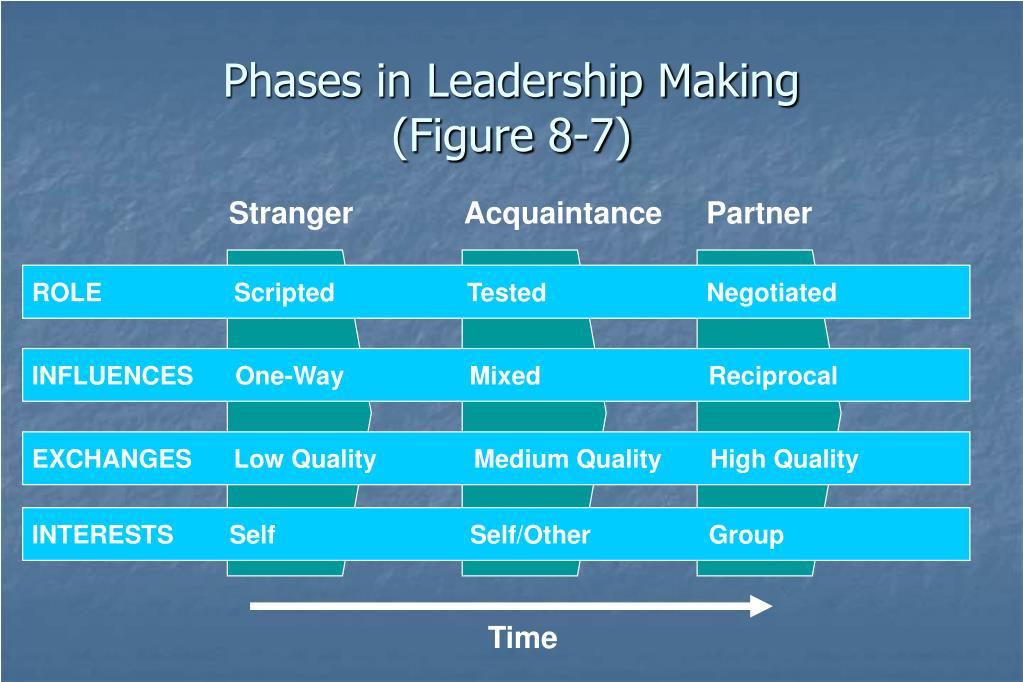 Phases in Leadership Making
(Figure 8-7)

|  | Stranger | Acquaintance | Partner |
|---|---|---|---|
| ROLE | Scripted | Tested | Negotiated |
| INFLUENCES | One-Way | Mixed | Reciprocal |
| EXCHANGES | Low Quality | Medium Quality | High Quality |
| INTERESTS | Self | Self/Other | Group |

Time